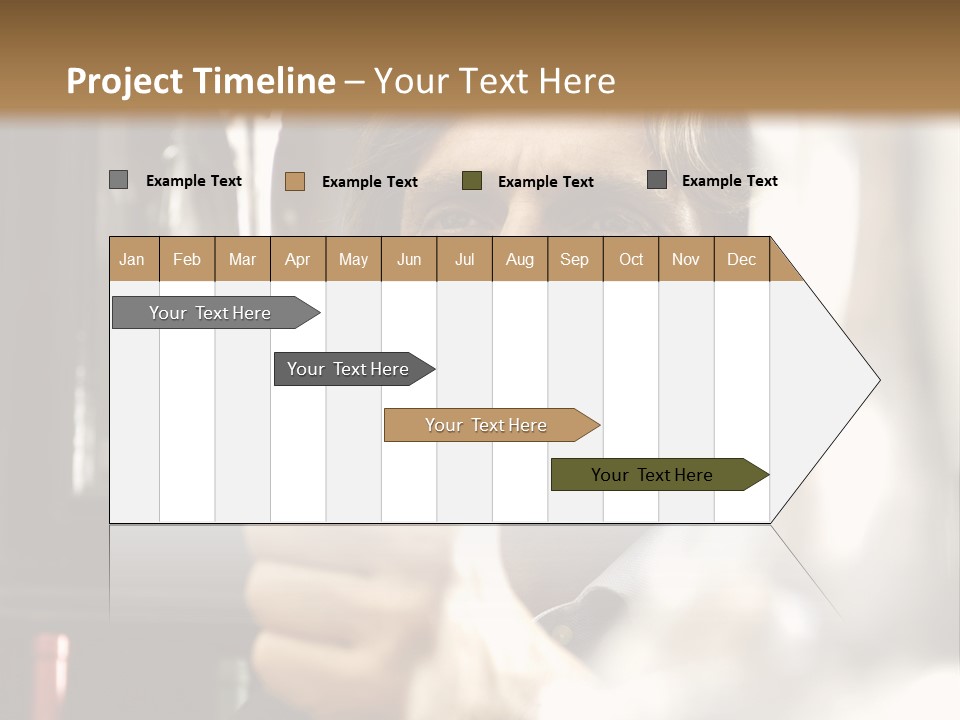 Project Timeline – Your Text Here

Example Text Example Text Example Text Example Text

| Jan | Feb | Mar | Apr | May | Jun | Jul | Aug | Sep | Oct | Nov | Dec |
|---|---|---|---|---|---|---|---|---|---|---|---|

Your Text Here

Your Text Here

Your Text Here

Your Text Here